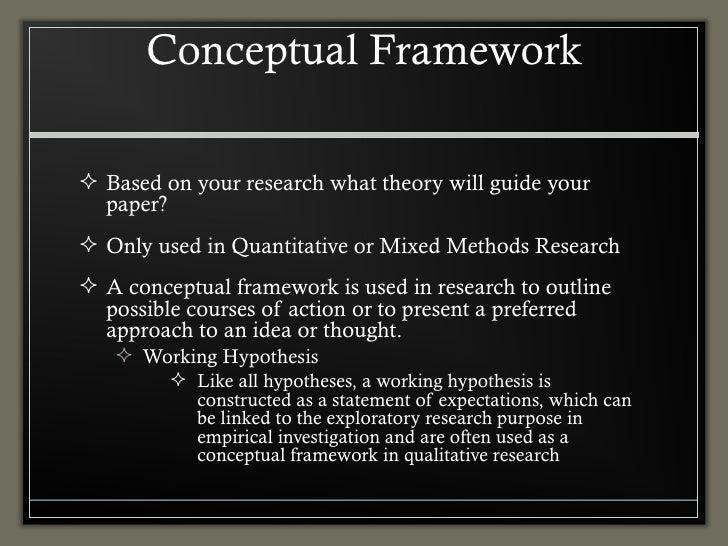 Conceptual Framework

✧ Based on your research what theory will guide your paper?

✧ Only used in Quantitative or Mixed Methods Research

✧ A conceptual framework is used in research to outline possible courses of action or to present a preferred approach to an idea or thought.

✧ Working Hypothesis

✧ Like all hypotheses, a working hypothesis is constructed as a statement of expectations, which can be linked to the exploratory research purpose in empirical investigation and are often used as a conceptual framework in qualitative research